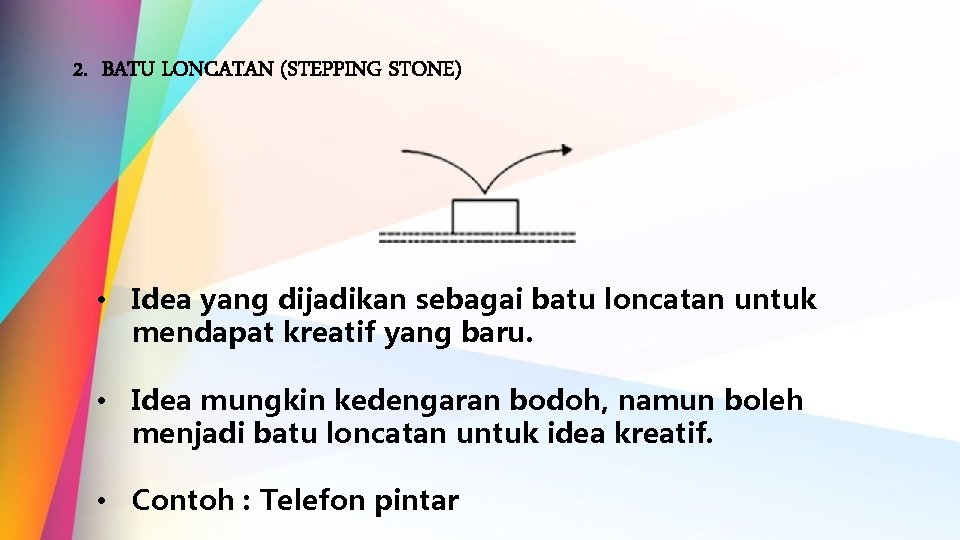 2. BATU LONCATAN (STEPPING STONE)

• Idea yang dijadikan sebagai batu loncatan untuk mendapat kreatif yang baru.

• Idea mungkin kedengaran bodoh, namun boleh menjadi batu loncatan untuk idea kreatif.

• Contoh : Telefon pintar